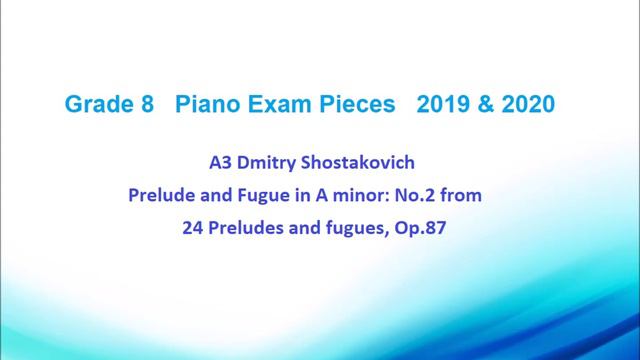 Grade 8   Piano Exam Pieces   2019 & 2020

A3 Dmitry Shostakovich

Prelude and Fugue in A minor: No.2 from

24 Preludes and fugues, Op.87